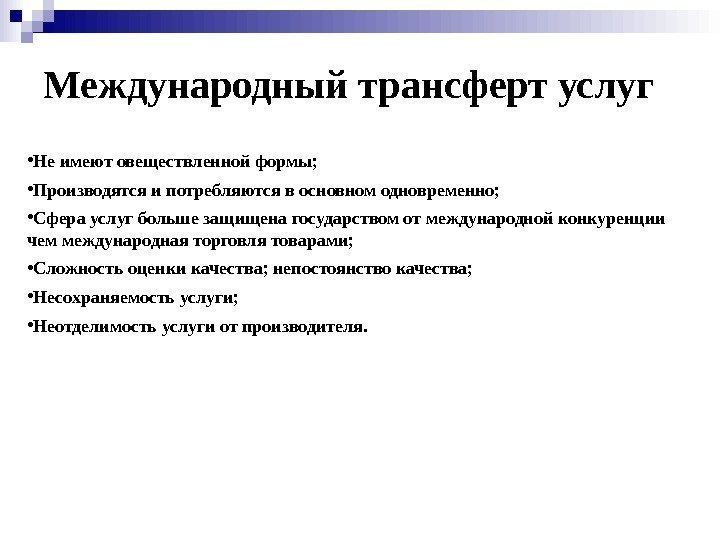 Международный трансферт услуг

•Не имеют овеществленной формы;

•Производятся и потребляются в основном одновременно;

•Сфера услуг больше защищена государством от международной конкуренции чем международная торговля товарами;

•Сложность оценки качества; непостоянство качества;

•Несохраняемость услуги;

•Неотделимость услуги от производителя.